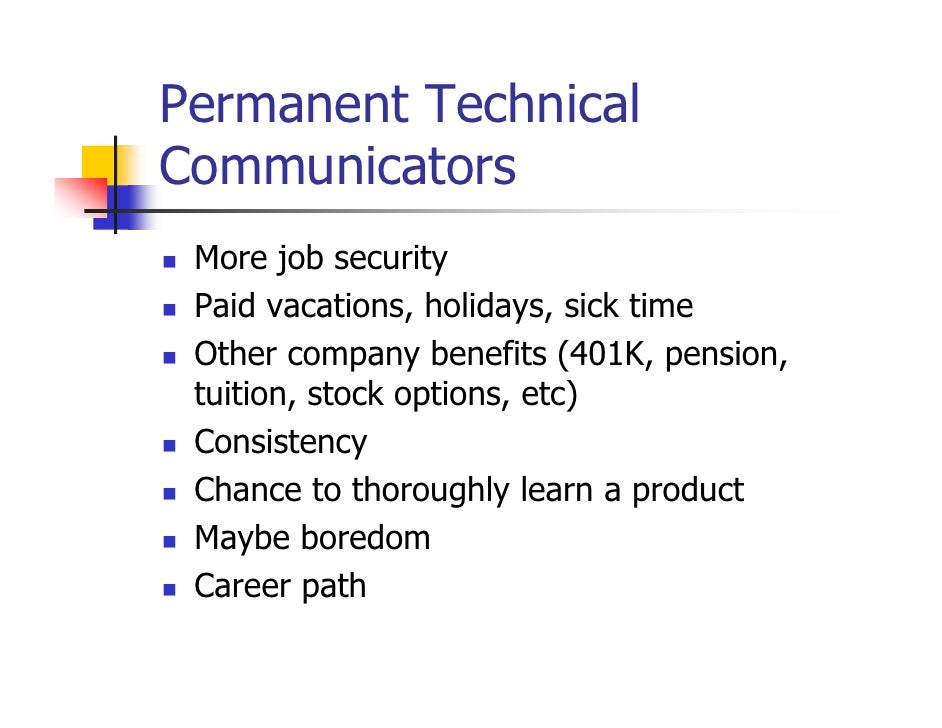 Permanent Technical Communicators

- More job security
- Paid vacations, holidays, sick time
- Other company benefits (401K, pension, tuition, stock options, etc)
- Consistency
- Chance to thoroughly learn a product
- Maybe boredom
- Career path